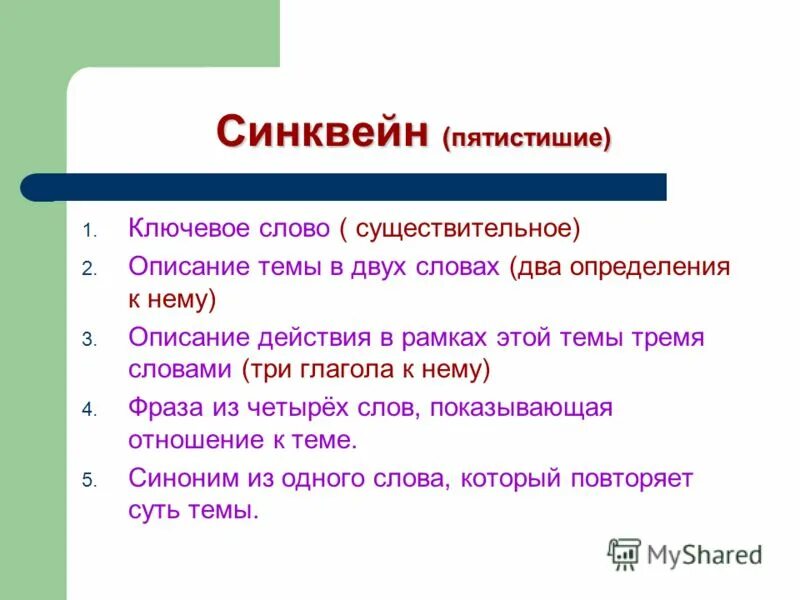 Синквейн (пятистишие)

1. Ключевое слово ( существительное)
2. Описание темы в двух словах (два определения к нему)
3. Описание действия в рамках этой темы тремя словами (три глагола к нему)
4. Фраза из четырёх слов, показывающая отношение к теме.
5. Синоним из одного слова, который повторяет суть темы.

MyShared